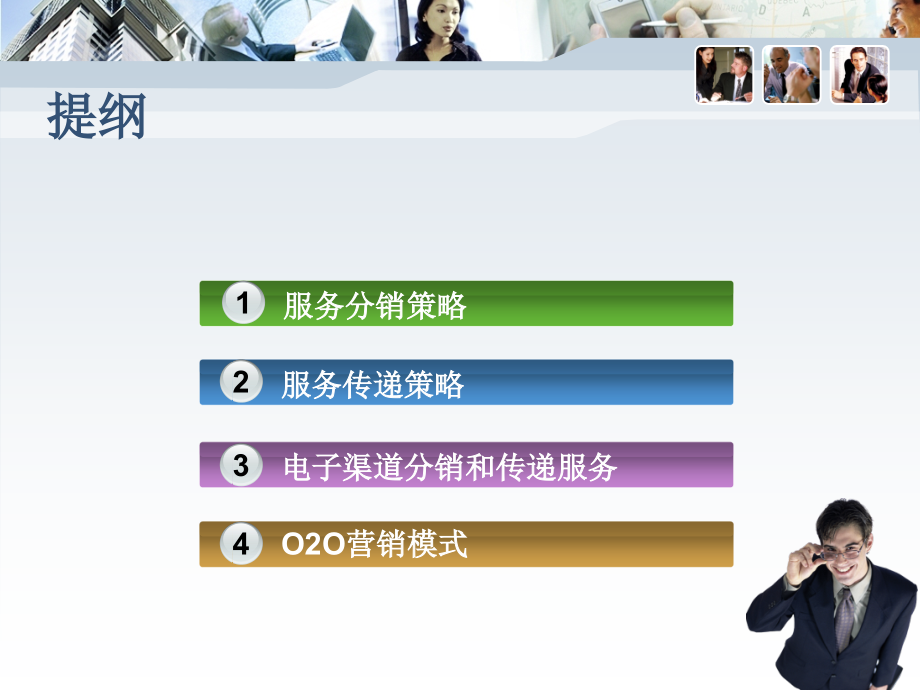 提纲

1 服务分销策略

2 服务传递策略

3 电子渠道分销和传递服务

4 O2O营销模式